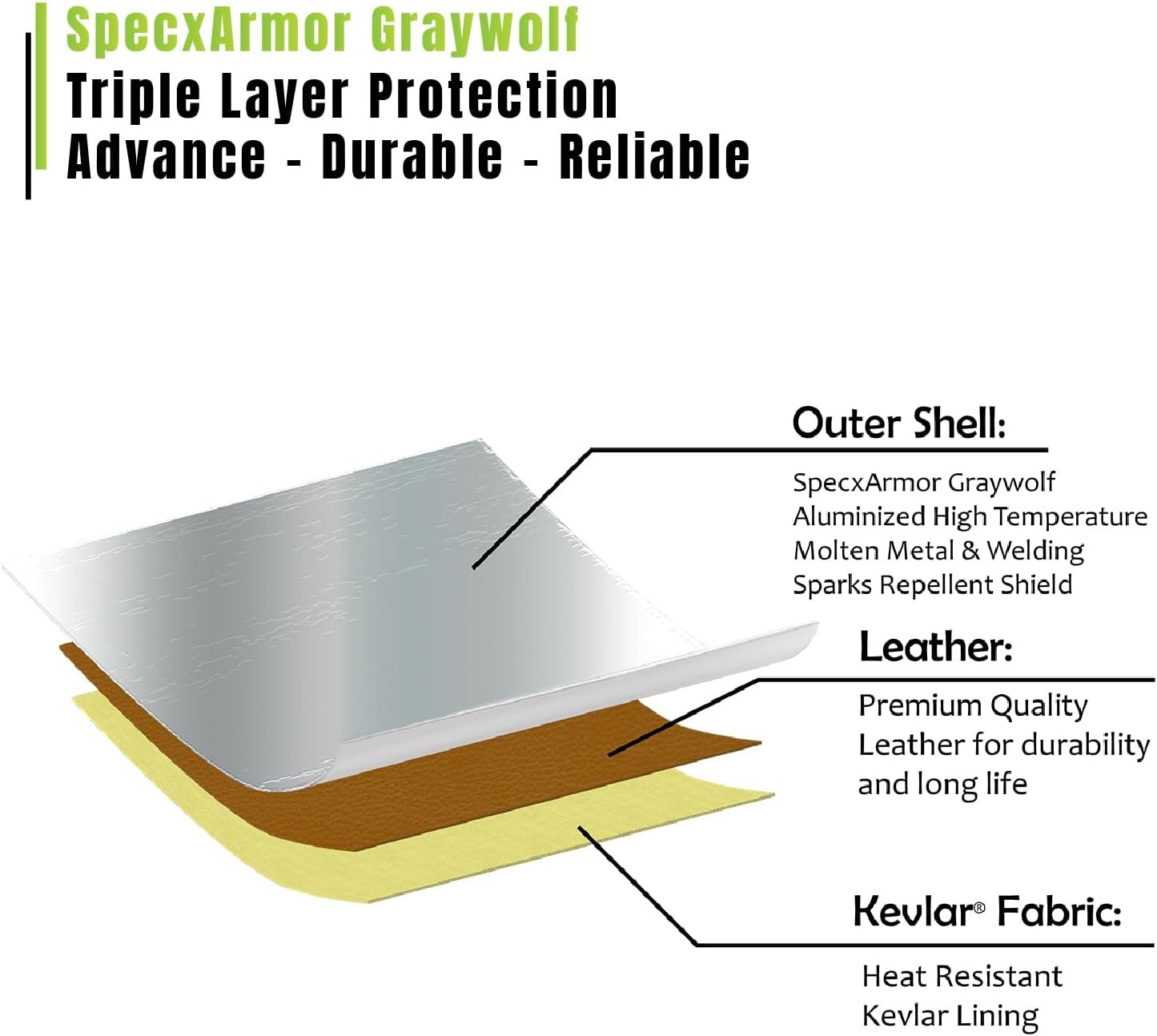 SpecxArmor Graywolf
Triple Layer Protection
Advance - Durable - Reliable

Outer Shell:
SpecxArmor Graywolf Aluminized High Temperature Molten Metal & Welding Sparks Repellent Shield

Leather:
Premium Quality Leather for durability and long life

Kevlar® Fabric:
Heat Resistant Kevlar Lining